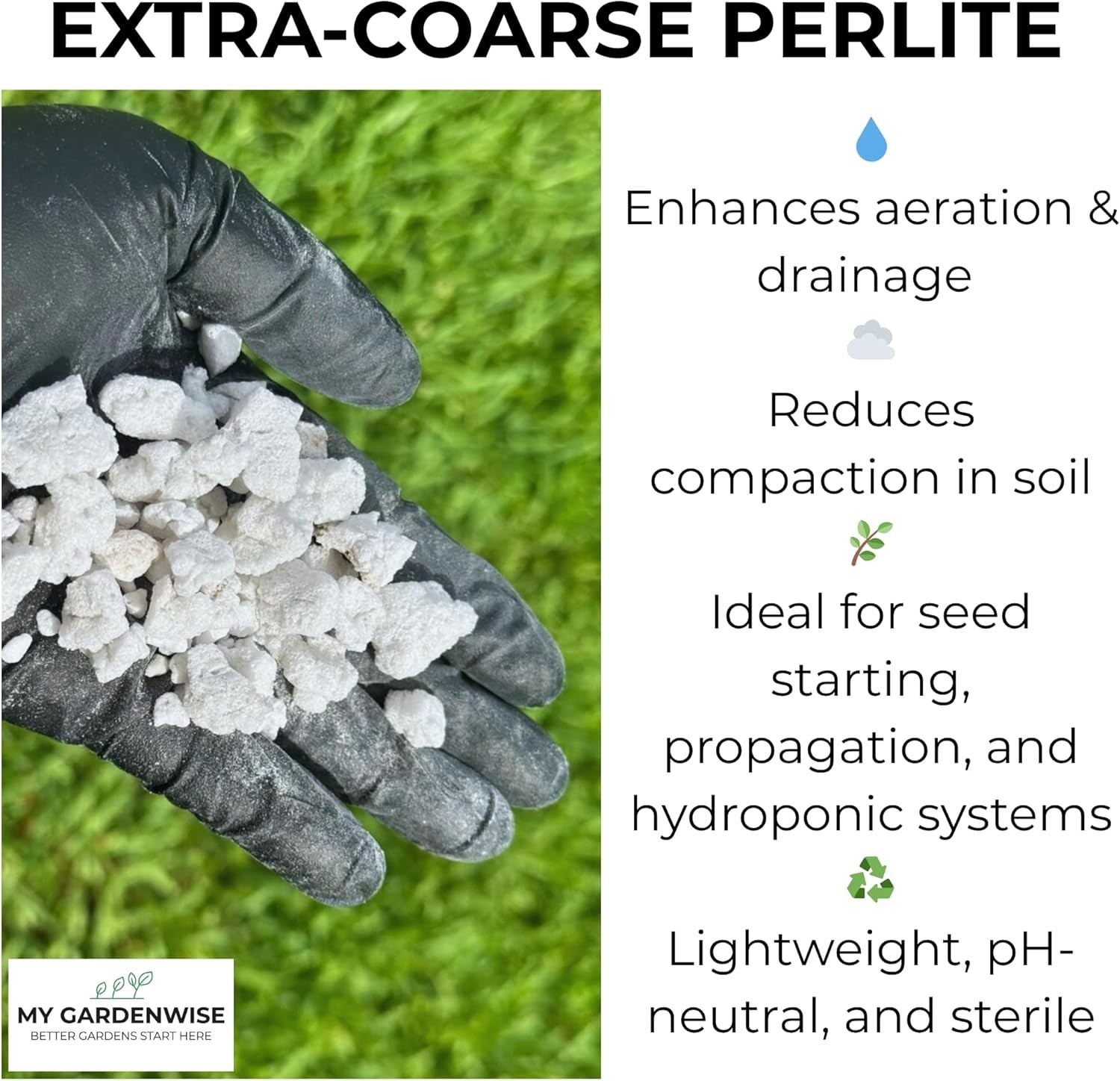 EXTRA-COARSE PERLITE

Enhances aeration & drainage

Reduces compaction in soil

Ideal for seed starting, propagation, and hydroponic systems

Lightweight, pH-neutral, and sterile

MY GARDENWISE
BETTER GARDENS START HERE